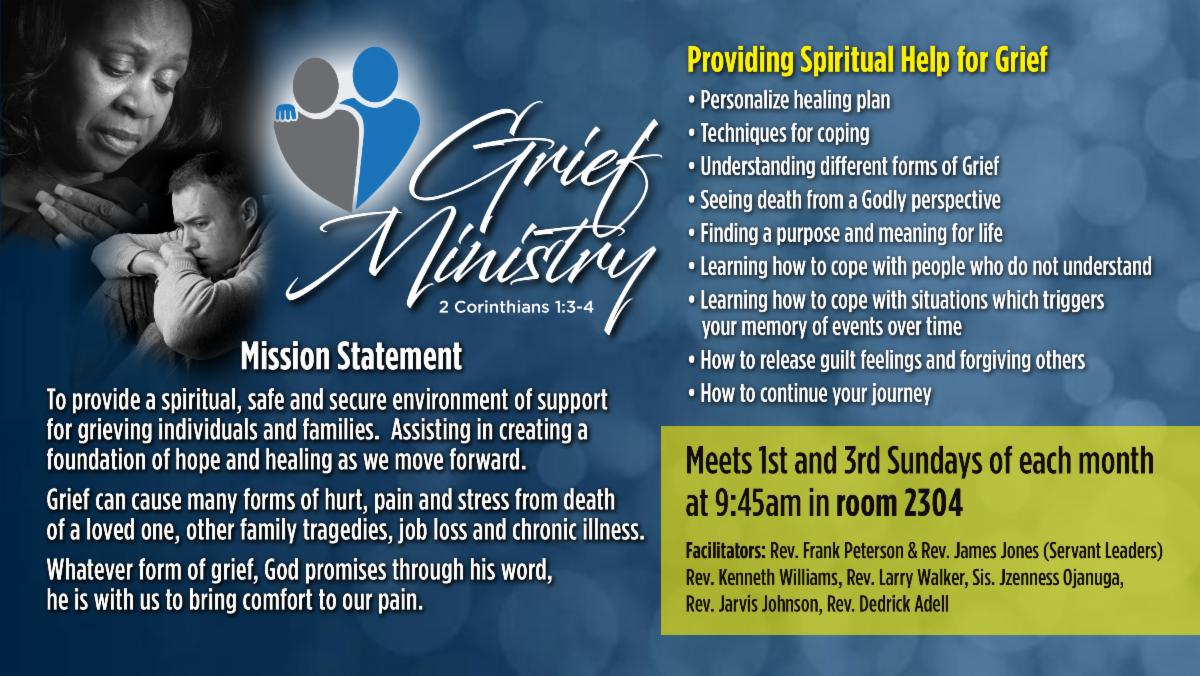 Grief Ministry
2 Corinthians 1:3-4

Mission Statement

To provide a spiritual, safe and secure environment of support for grieving individuals and families. Assisting in creating a foundation of hope and healing as we move forward.

Grief can cause many forms of hurt, pain and stress from death of a loved one, other family tragedies, job loss and chronic illness.

Whatever form of grief, God promises through his word, he is with us to bring comfort to our pain.

Providing Spiritual Help for Grief
• Personalize healing plan
• Techniques for coping
• Understanding different forms of Grief
• Seeing death from a Godly perspective
• Finding a purpose and meaning for life
• Learning how to cope with people who do not understand
• Learning how to cope with situations which triggers your memory of events over time
• How to release guilt feelings and forgiving others
• How to continue your journey

Meets 1st and 3rd Sundays of each month at 9:45am in room 2304

Facilitators: Rev. Frank Peterson & Rev. James Jones (Servant Leaders) Rev. Kenneth Williams, Rev. Larry Walker, Sis. Jzenness Ojanuga, Rev. Jarvis Johnson, Rev. Dedrick Adell